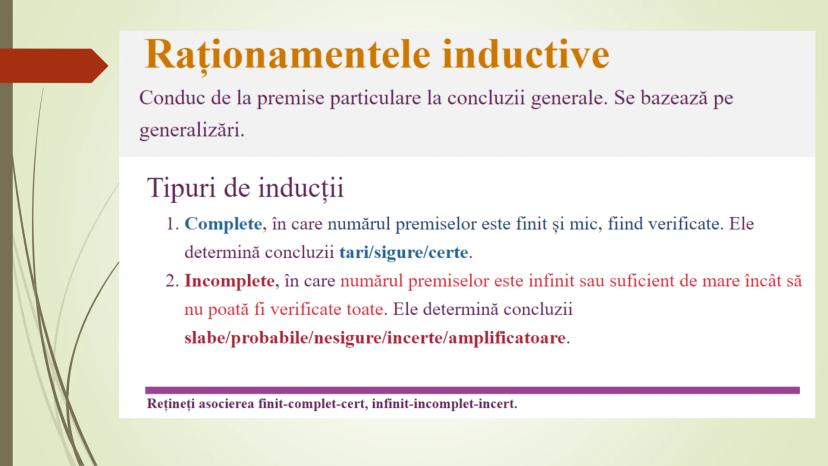 Raționamentele inductive

Conduc de la premise particulare la concluzii generale. Se bazează pe generalizări.

Tipuri de inducții

1. Complete, în care numărul premiselor este finit și mic, fiind verificate. Ele determină concluzii tari/sigure/certe.
2. Incomplete, în care numărul premiselor este infinit sau suficient de mare încât să nu poată fi verificate toate. Ele determină concluzii slabe/probabile/nesigure/incerte/amplificatoare.

Rețineți asocierea finit-complet-cert, infinit-incomplet-incert.